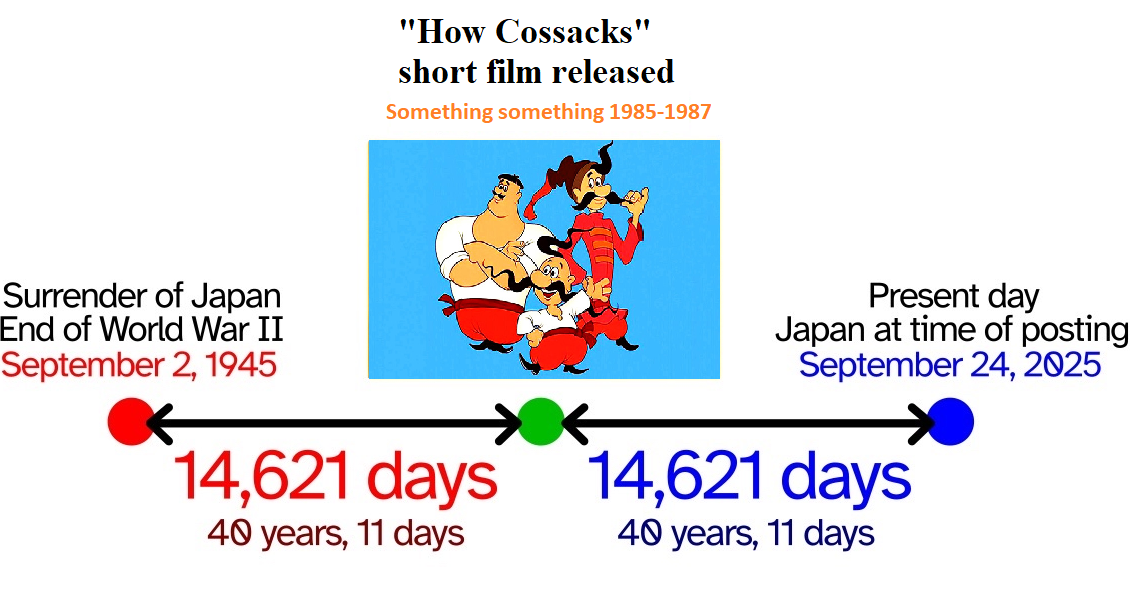 "How Cossacks" short film released

Something something 1985-1987

Surrender of Japan
End of World War II
September 2, 1945

Present day
Japan at time of posting
September 24, 2025

14,621 days
40 years, 11 days

14,621 days
40 years, 11 days